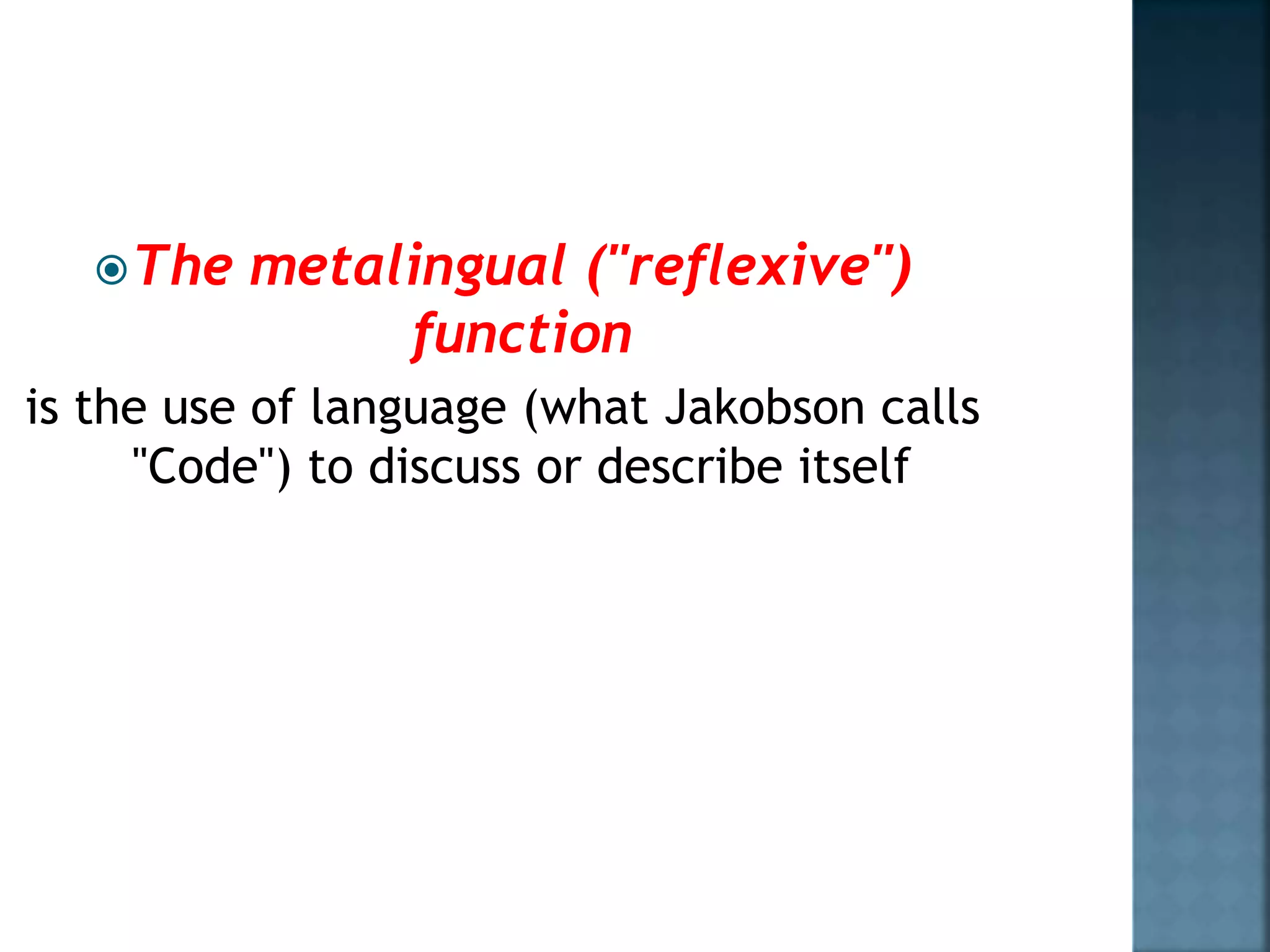 The metalingual ("reflexive") function

is the use of language (what Jakobson calls "Code") to discuss or describe itself